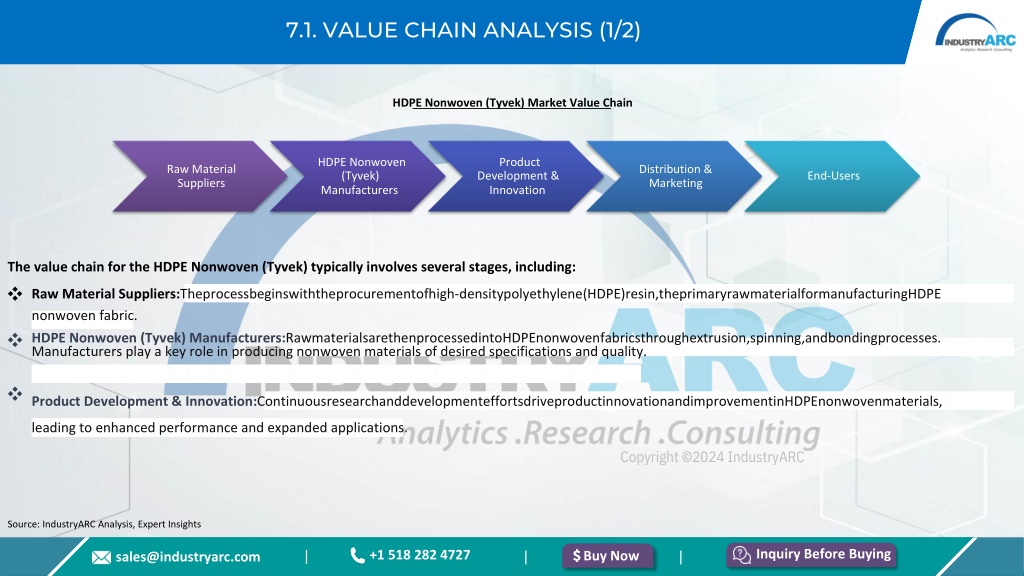 7.1. VALUE CHAIN ANALYSIS (1/2)

INDUSTRYARC Analytics.Research.Consulting

HDPE Nonwoven (Tyvek) Market Value Chain

Raw Material Suppliers

HDPE Nonwoven (Tyvek) Manufacturers

Product Development & Innovation

Distribution & Marketing

End-Users

The value chain for the HDPE Nonwoven (Tyvek) typically involves several stages, including:

❖ Raw Material Suppliers:Theprocessbeginswiththeprocurementofhigh-densitypolyethylene(HDPE)resin,theprimaryrawmaterialformanufacturingHDPE nonwoven fabric.

❖ HDPE Nonwoven (Tyvek) Manufacturers:RawmaterialsarethenprocessedintoHDPEnonwovenfabricsthroughextrusion,spinning,andbondingprocesses. Manufacturers play a key role in producing nonwoven materials of desired specifications and quality.

❖ Product Development & Innovation:ContinuousresearchanddevelopmenteffortsdriveproductinnovationandimprovementinHDPEnonwovenmaterials, leading to enhanced performance and expanded applications.

INDUSTRYARC Analytics .Research .Consulting
Copyright ©2024 IndustryARC

Source: IndustryARC Analysis, Expert Insights

sales@industryarc.com | +1 518 282 4727 | $ Buy Now | Inquiry Before Buying